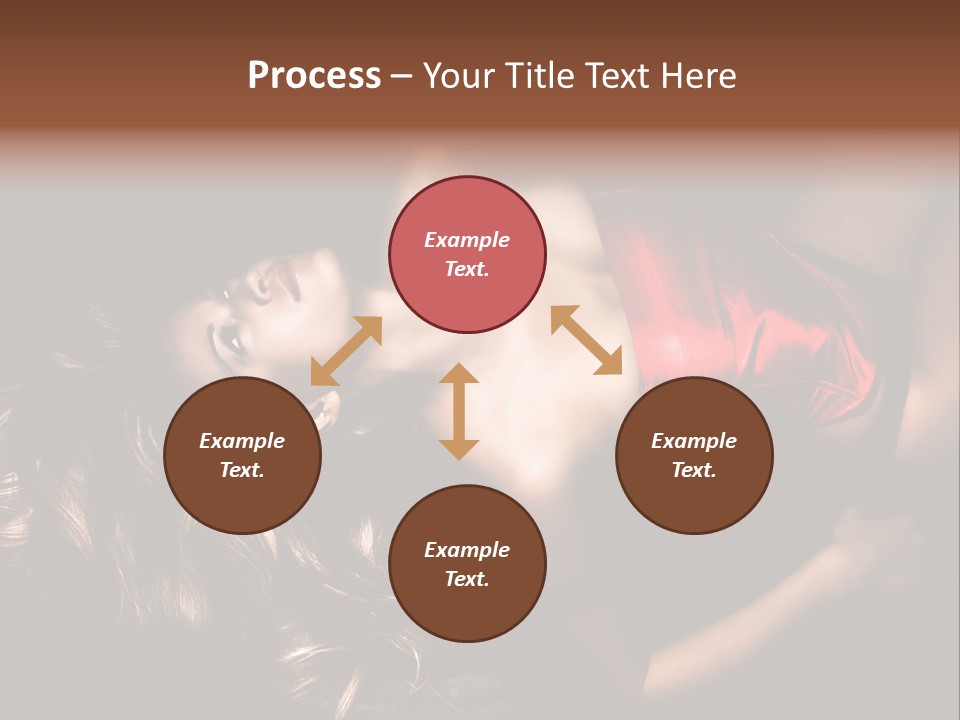 Process – Your Title Text Here

Example Text.

Example Text.

Example Text.

Example Text.